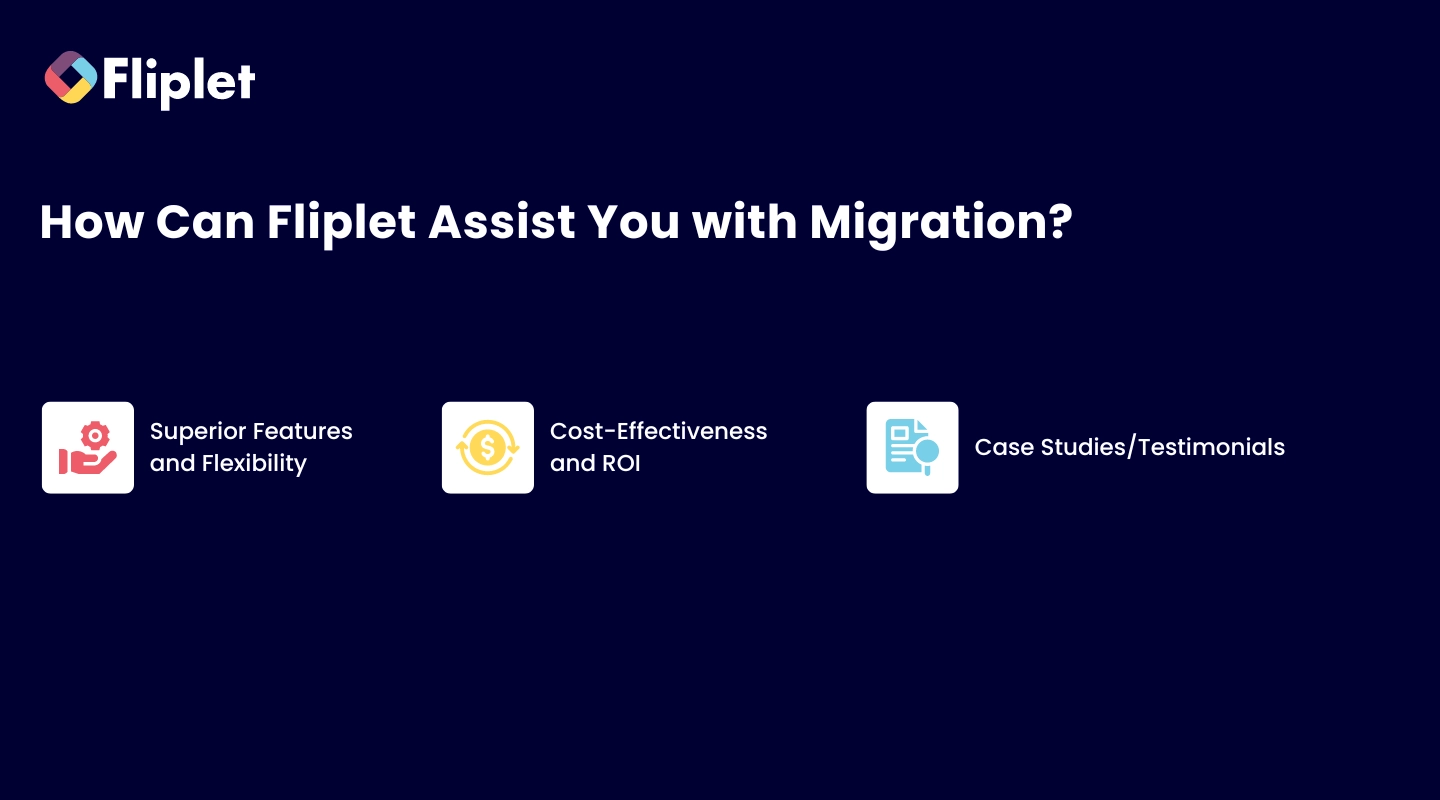 Fliplet

How Can Fliplet Assist You with Migration?

Superior Features and Flexibility

Cost-Effectiveness and ROI

Case Studies/Testimonials